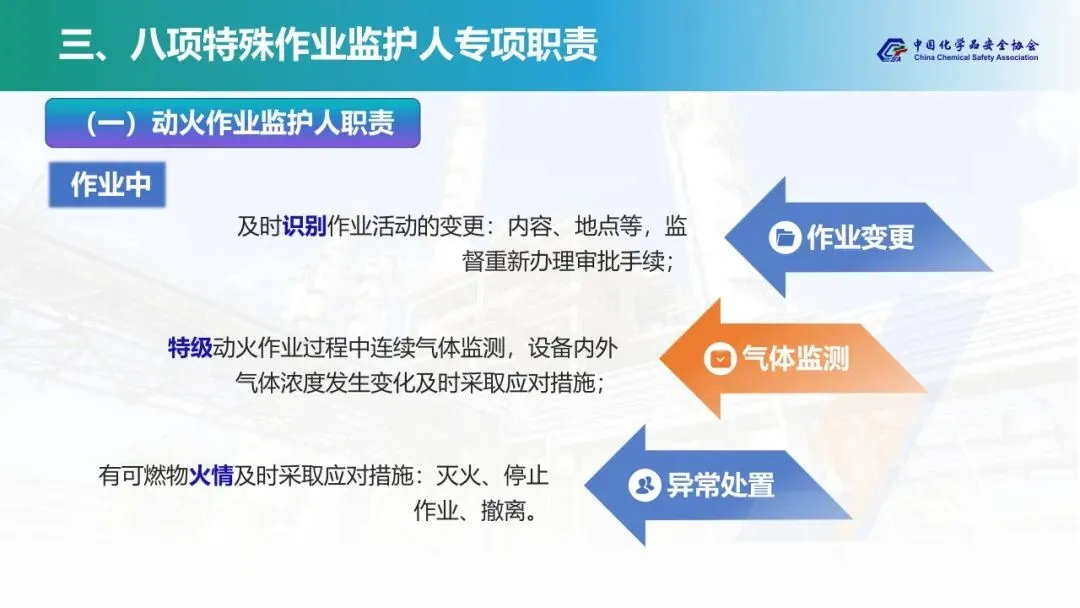 三、八项特殊作业监护人专项职责

中国化学品安全协会
China Chemical Safety Association

（一）动火作业监护人职责

作业中

及时识别作业活动的变更：内容、地点等，监督重新办理审批手续；

作业变更

特级动火作业过程中连续气体监测，设备内外气体浓度发生变化及时采取应对措施；

气体监测

有可燃物火情及时采取应对措施：灭火、停止作业、撤离。

异常处置